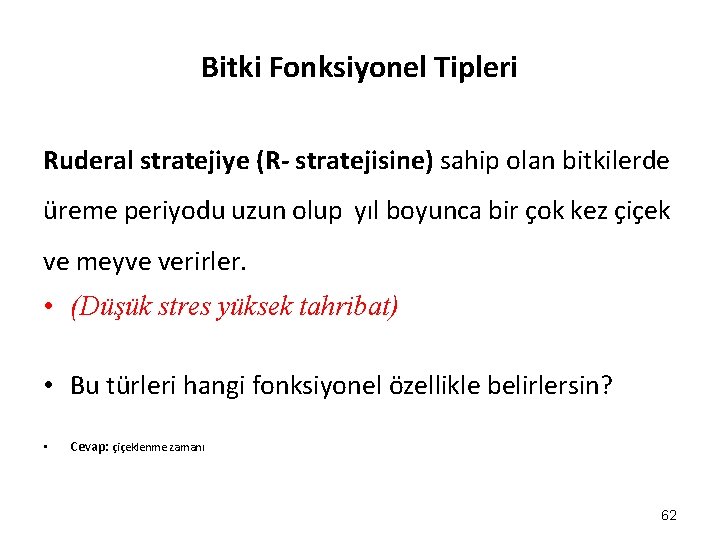 Bitki Fonksiyonel Tipleri

Ruderal stratejiye (R- stratejisine) sahip olan bitkilerde üreme periyodu uzun olup yıl boyunca bir çok kez çiçek ve meyve verirler.

• (Düşük stres yüksek tahribat)

• Bu türleri hangi fonksiyonel özellikle belirlersin?

• Cevap: çiçeklenme zamanı

62